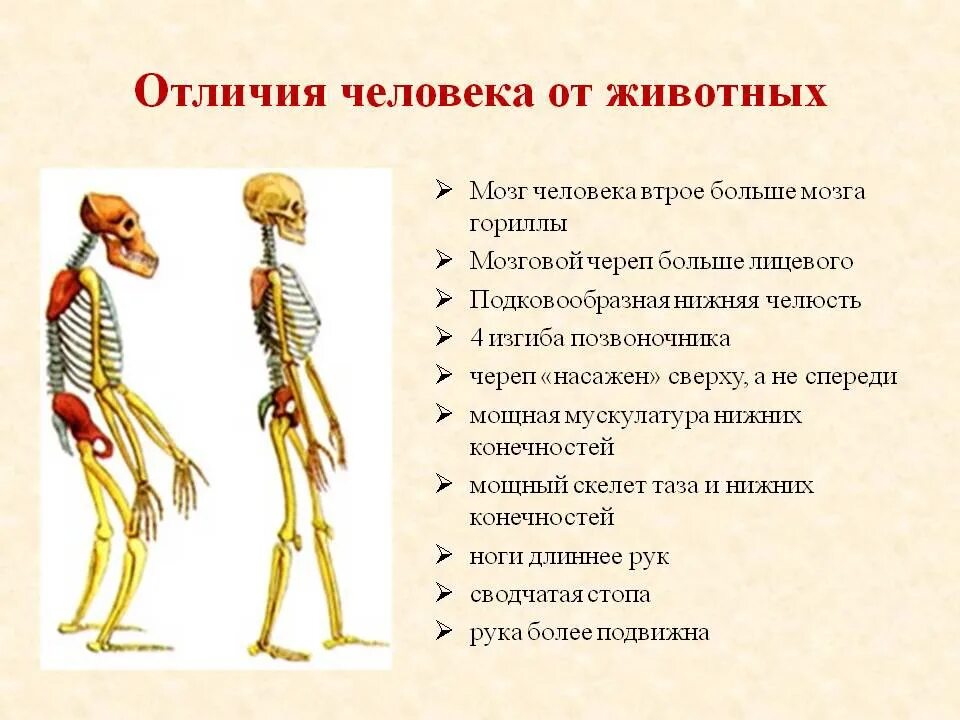 Отличия человека от животных

➢ Мозг человека втрое больше мозга гориллы
➢ Мозговой череп больше лицевого
➢ Подковообразная нижняя челюсть
➢ 4 изгиба позвоночника
➢ череп «насажен» сверху, а не спереди
➢ мощная мускулатура нижних конечностей
➢ мощный скелет таза и нижних конечностей
➢ ноги длиннее рук
➢ сводчатая стопа
➢ рука более подвижна